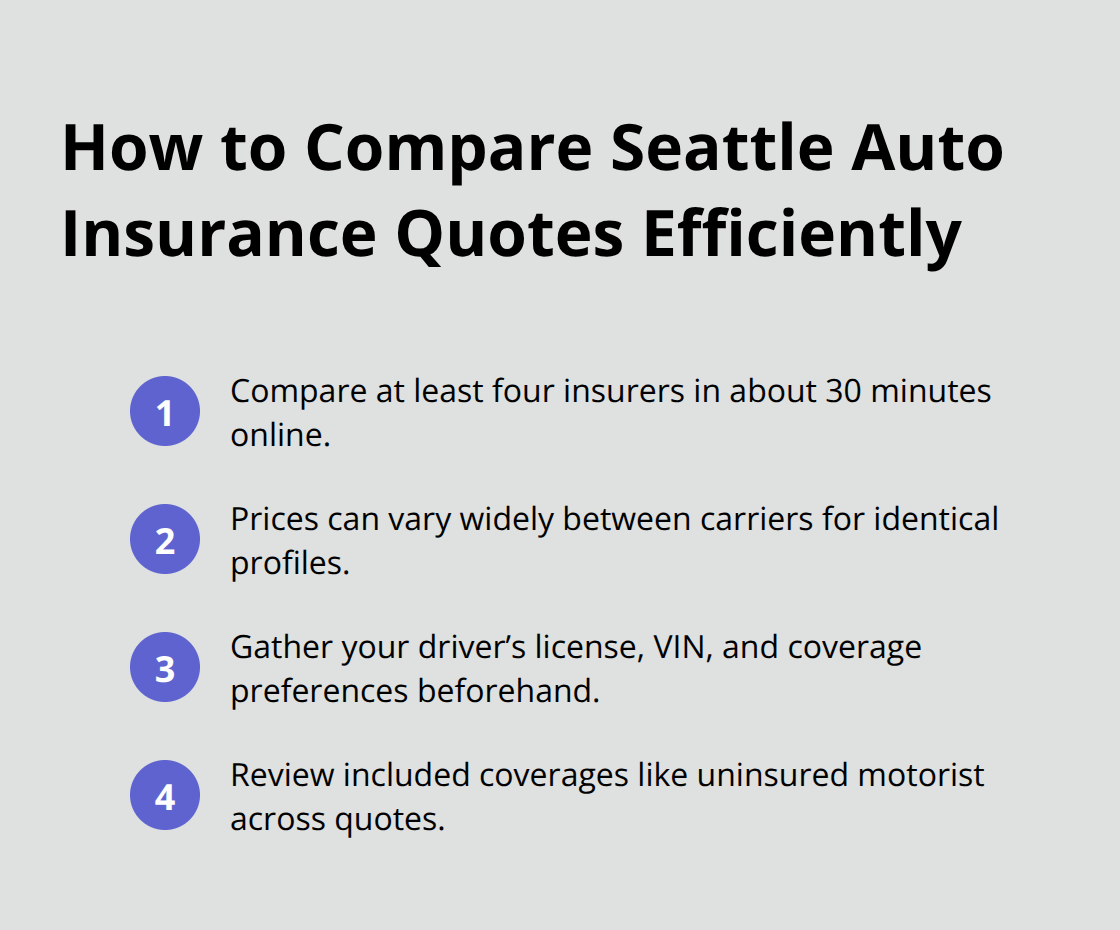 How to Compare Seattle Auto Insurance Quotes Efficiently

1 Compare at least four insurers in about 30 minutes online.

2 Prices can vary widely between carriers for identical profiles.

3 Gather your driver’s license, VIN, and coverage preferences beforehand.

4 Review included coverages like uninsured motorist across quotes.